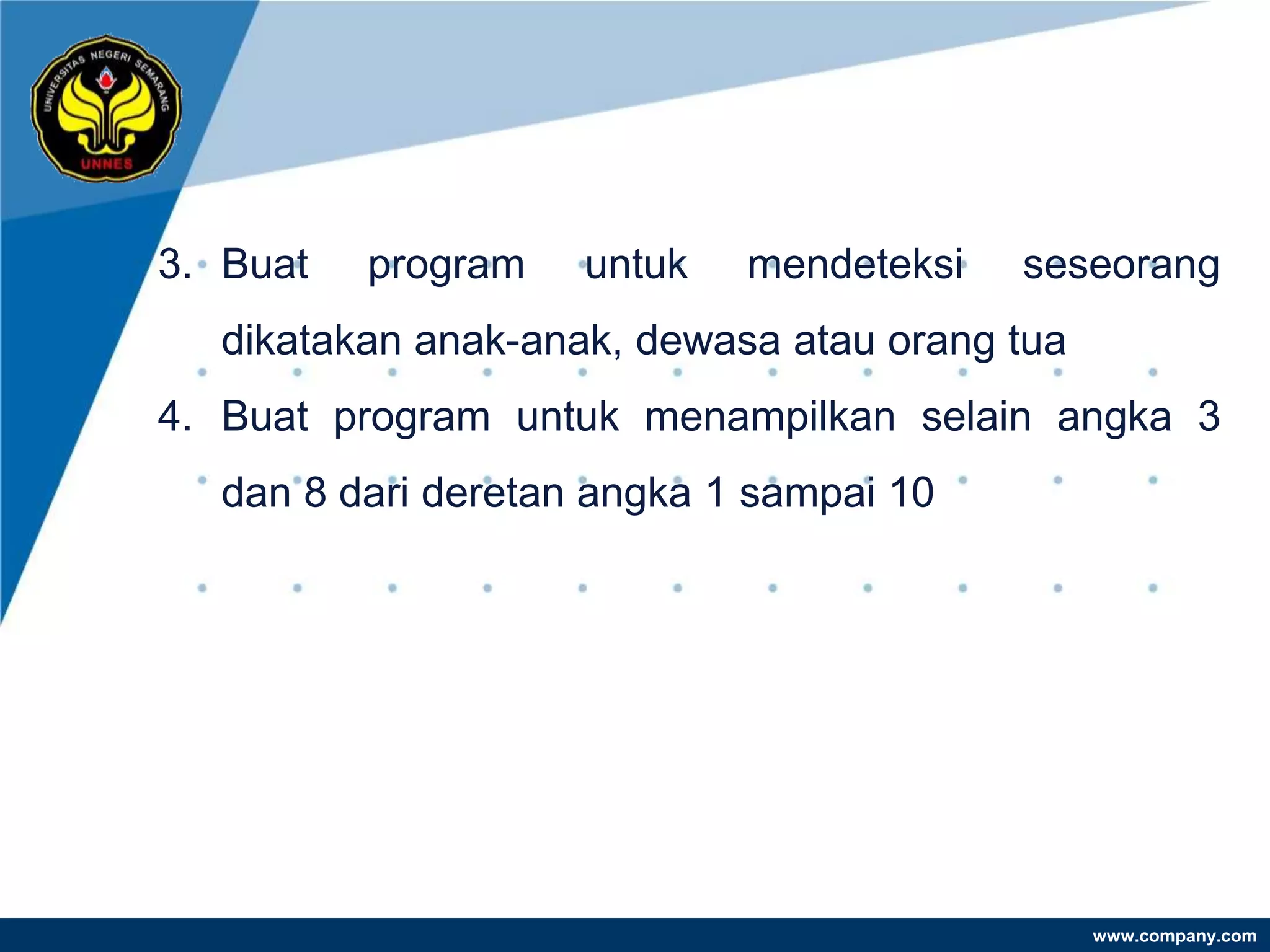 UNIVERSITAS NEGERI SEMARANG
UNNES

3. Buat program untuk mendeteksi seseorang dikatakan anak-anak, dewasa atau orang tua

4. Buat program untuk menampilkan selain angka 3 dan 8 dari deretan angka 1 sampai 10

www.company.com